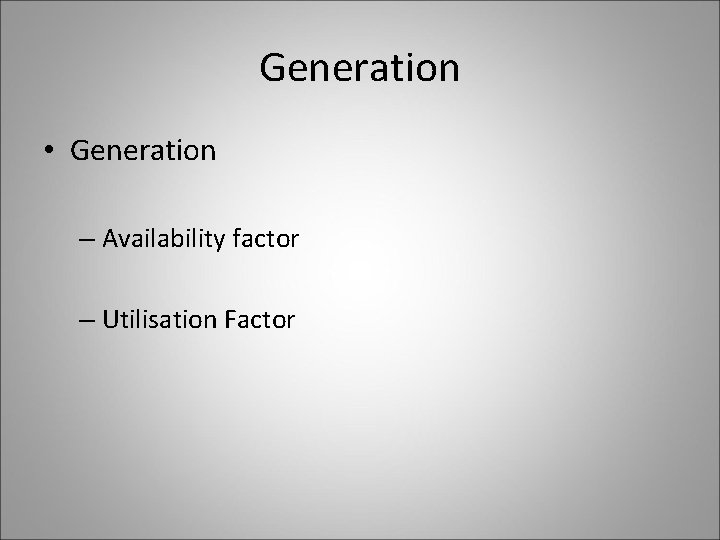 Generation

• Generation

– Availability factor

– Utilisation Factor